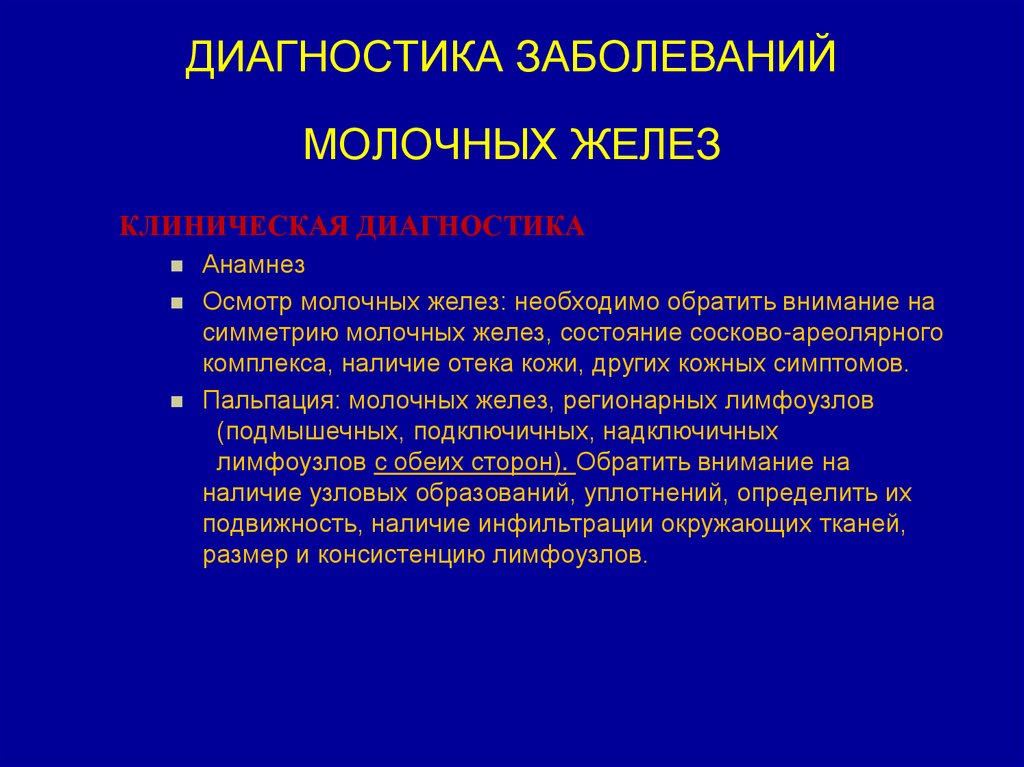 ДИАГНОСТИКА ЗАБОЛЕВАНИЙ

МОЛОЧНЫХ ЖЕЛЕЗ

КЛИНИЧЕСКАЯ ДИАГНОСТИКА

Анамнез

Осмотр молочных желез: необходимо обратить внимание на симметрию молочных желез, состояние сосково-ареолярного комплекса, наличие отека кожи, других кожных симптомов.

Пальпация: молочных желез, регионарных лимфоузлов (подмышечных, подключичных, надключичных лимфоузлов с обеих сторон). Обратить внимание на наличие узловых образований, уплотнений, определить их подвижность, наличие инфильтрации окружающих тканей, размер и консистенцию лимфоузлов.